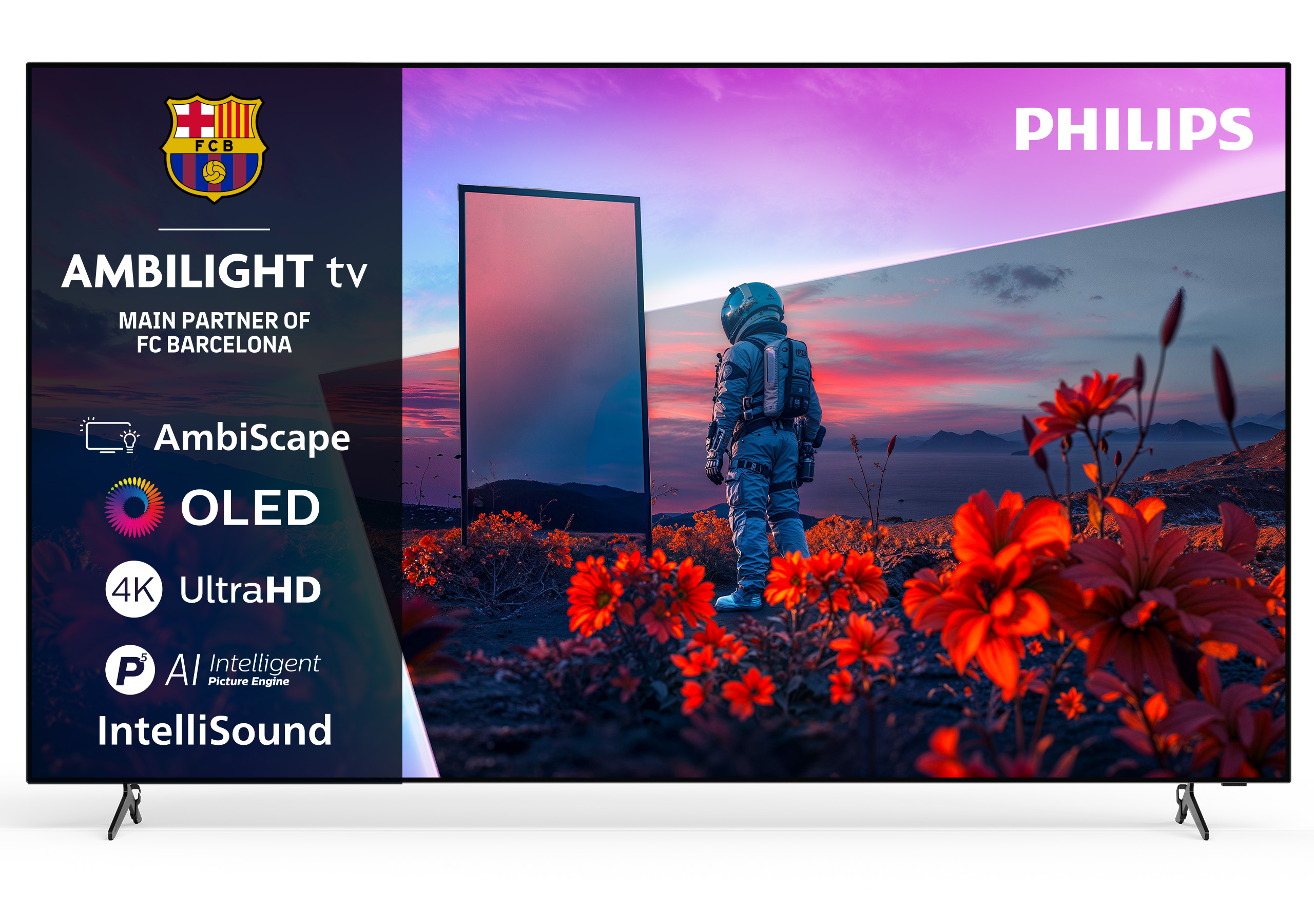 FCB

AMBILIGHT tv

MAIN PARTNER OF FC BARCELONA

AmbiScape

OLED

4K UltraHD

P5 AI Intelligent Picture Engine

IntelliSound

PHILIPS